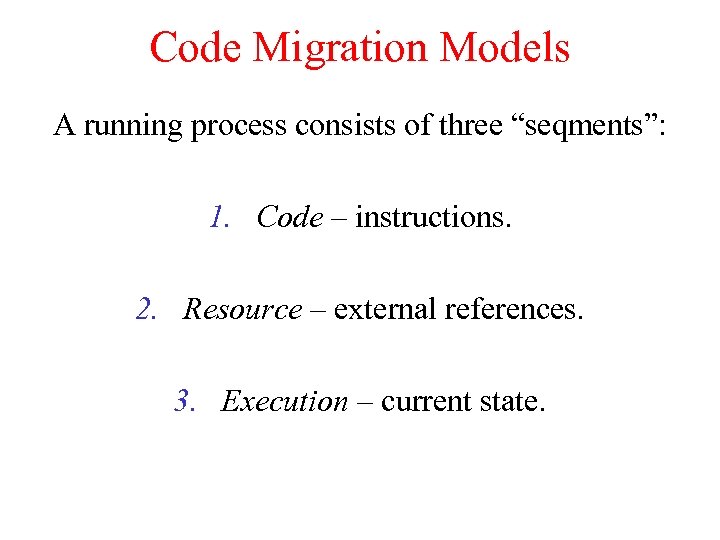 Code Migration Models

A running process consists of three “seqments”:

1. Code – instructions.

2. Resource – external references.

3. Execution – current state.